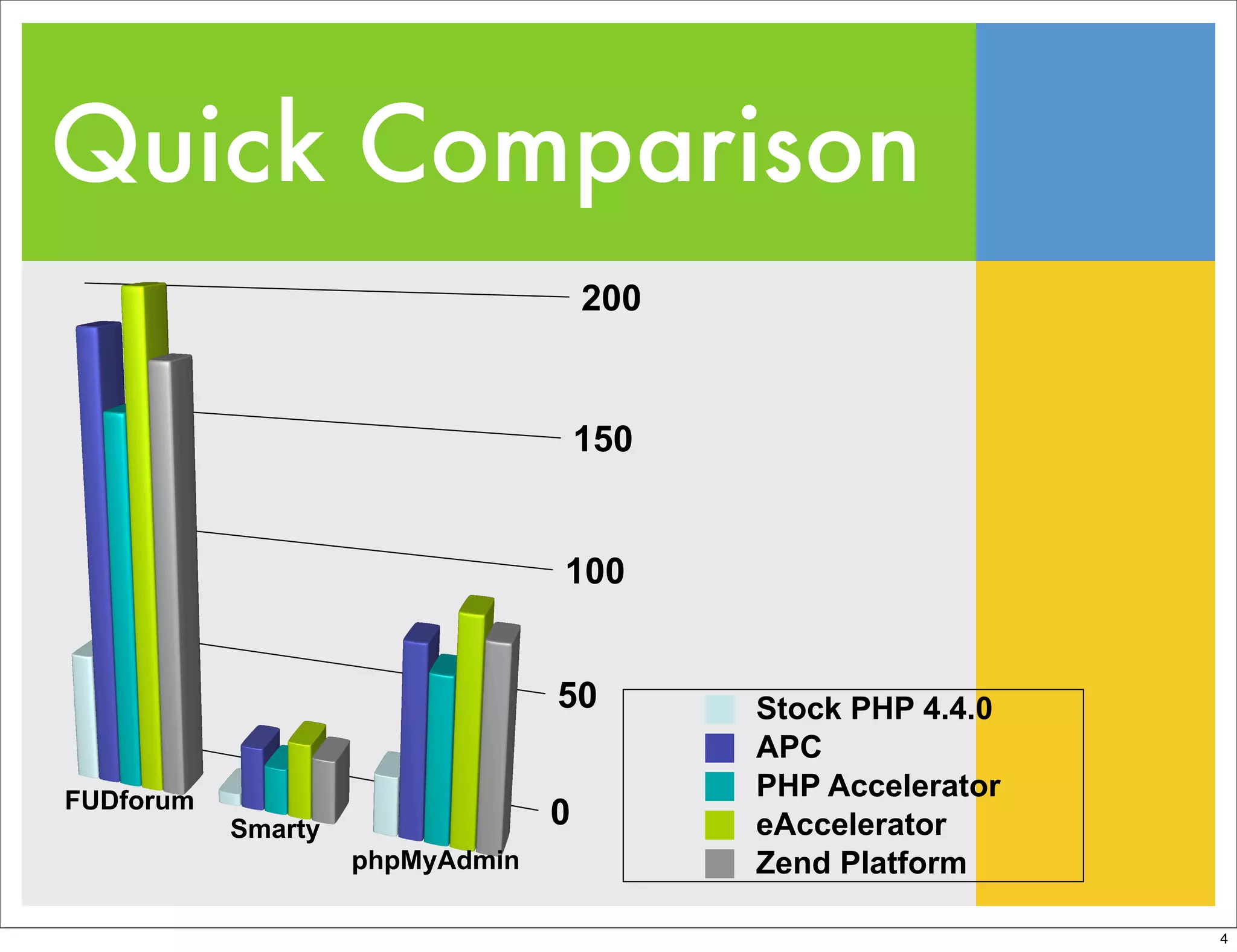 Quick Comparison

200
150
100
50
0

FUDforum
Smarty
phpMyAdmin

Stock PHP 4.4.0
APC
PHP Accelerator
eAccelerator
Zend Platform

4